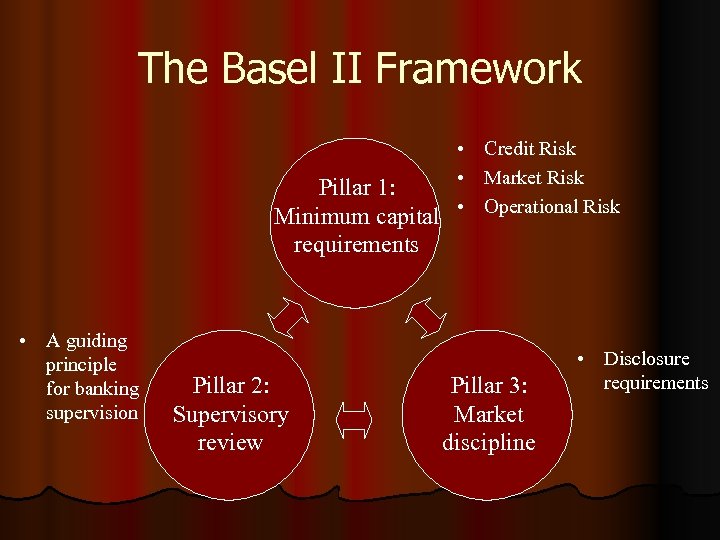 The Basel II Framework

Pillar 1:
Minimum capital requirements

• Credit Risk
• Market Risk
• Operational Risk

• A guiding principle for banking supervision

Pillar 2:
Supervisory review

Pillar 3:
Market discipline

• Disclosure requirements